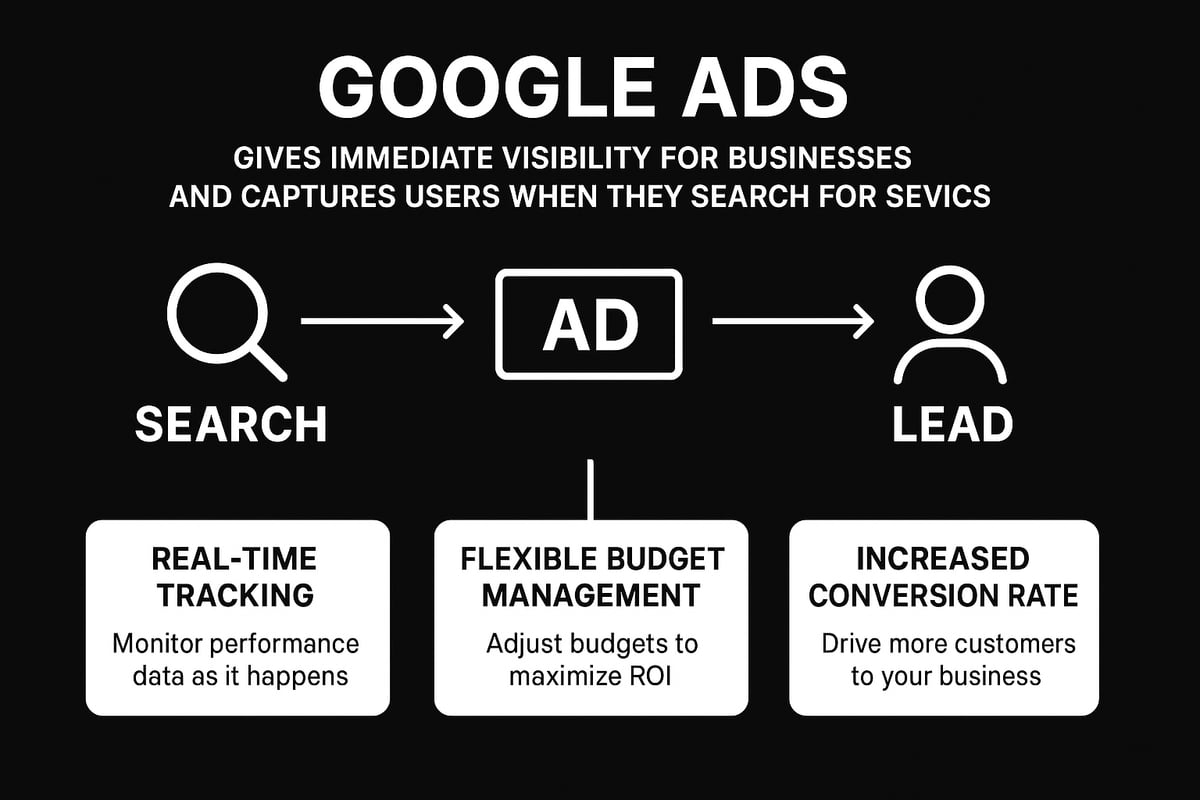 GOOGLE ADS

GIVES IMMEDIATE VISIBILITY FOR BUSINESSES AND CAPTURES USERS WHEN THEY SEARCH FOR SEVICS

SEARCH

AD

LEAD

REAL-TIME TRACKING

Monitor performance data as it happens

FLEXIBLE BUDGET MANAGEMENT

Adjust budgets to maximize ROI

INCREASED CONVERSION RATE

Drive more customers to your business